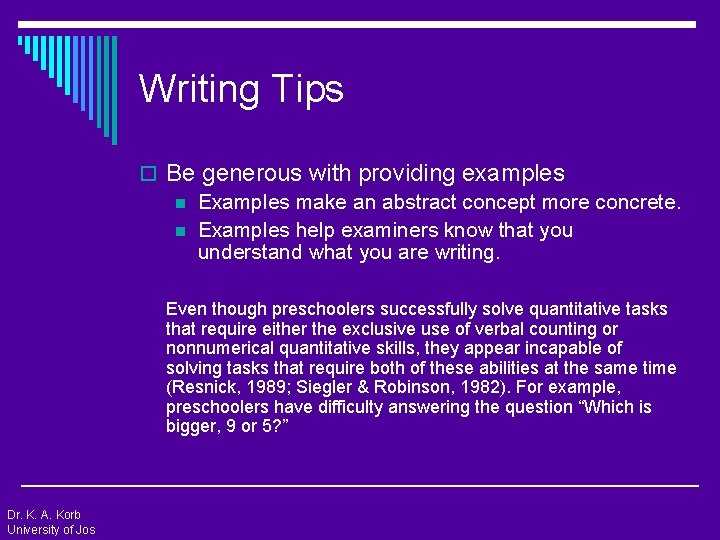 Writing Tips

Be generous with providing examples

Examples make an abstract concept more concrete.

Examples help examiners know that you understand what you are writing.

Even though preschoolers successfully solve quantitative tasks that require either the exclusive use of verbal counting or nonnumerical quantitative skills, they appear incapable of solving tasks that require both of these abilities at the same time (Resnick, 1989; Siegler & Robinson, 1982). For example, preschoolers have difficulty answering the question “Which is bigger, 9 or 5?”

Dr. K. A. Korb
University of Jos